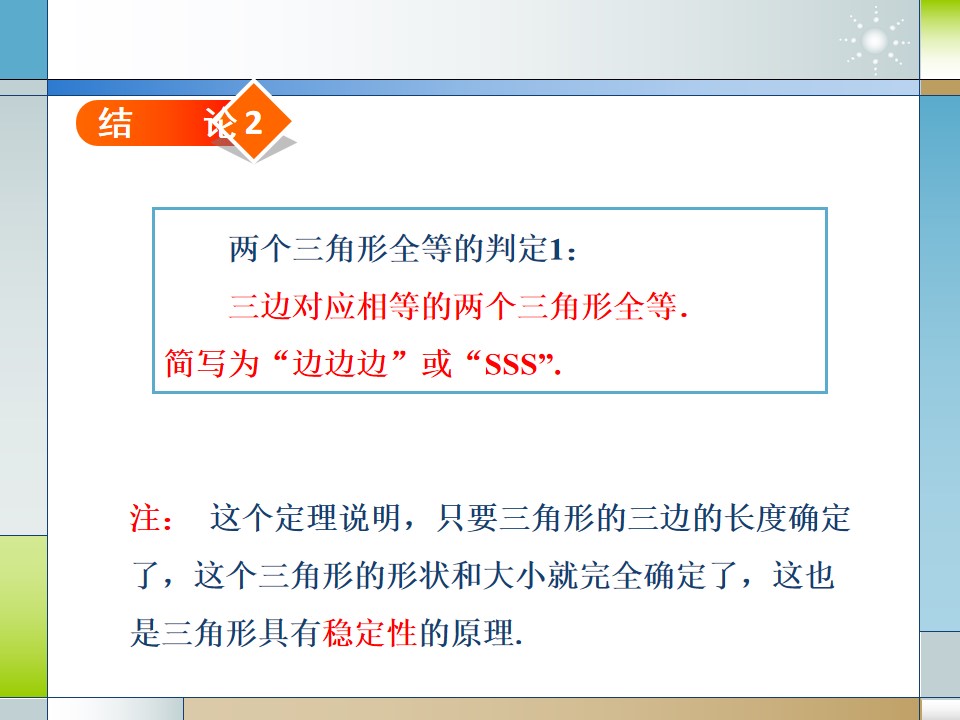 结 论 2

两个三角形全等的判定1：

三边对应相等的两个三角形全等.

简写为“边边边”或“SSS”.

注： 这个定理说明，只要三角形的三边的长度确定了，这个三角形的形状和大小就完全确定了，这也是三角形具有稳定性的原理.